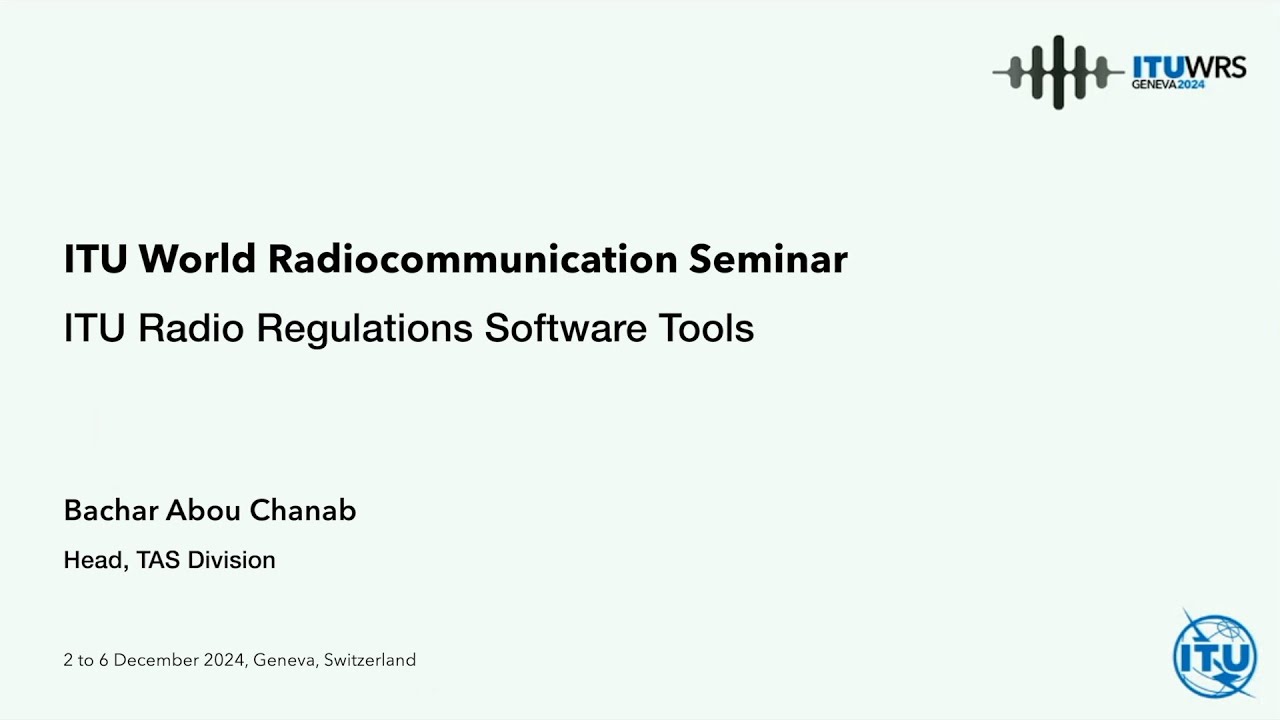 ITUWRS
GENEVA2024

ITU World Radiocommunication Seminar

ITU Radio Regulations Software Tools

Bachar Abou Chanab

Head, TAS Division

2 to 6 December 2024, Geneva, Switzerland

ITU